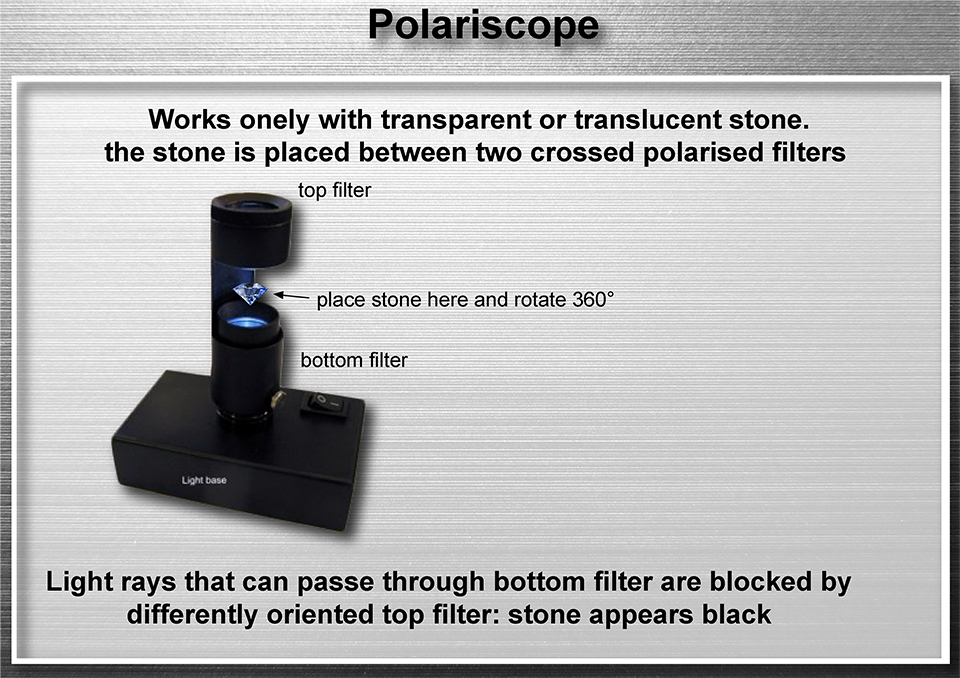 Polariscope

Works onely with transparent or translucent stone.
the stone is placed between two crossed polarised filters

top filter

place stone here and rotate 360°

bottom filter

Light base

Light rays that can passe through bottom filter are blocked by differently oriented top filter: stone appears black